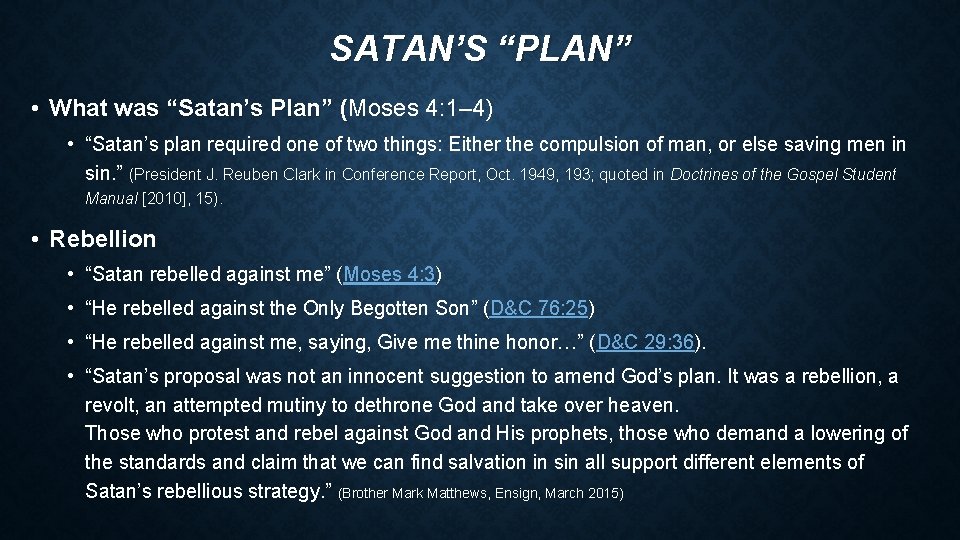 SATAN'S "PLAN"

• What was "Satan's Plan" (Moses 4:1–4)

• "Satan's plan required one of two things: Either the compulsion of man, or else saving men in sin." (President J. Reuben Clark in Conference Report, Oct. 1949, 193; quoted in Doctrines of the Gospel Student Manual [2010], 15).

• Rebellion

• "Satan rebelled against me" (Moses 4:3)

• "He rebelled against the Only Begotten Son" (D&C 76:25)

• "He rebelled against me, saying, Give me thine honor…" (D&C 29:36).

• "Satan's proposal was not an innocent suggestion to amend God's plan. It was a rebellion, a revolt, an attempted mutiny to dethrone God and take over heaven.
Those who protest and rebel against God and His prophets, those who demand a lowering of the standards and claim that we can find salvation in sin all support different elements of Satan's rebellious strategy." (Brother Mark Matthews, Ensign, March 2015)